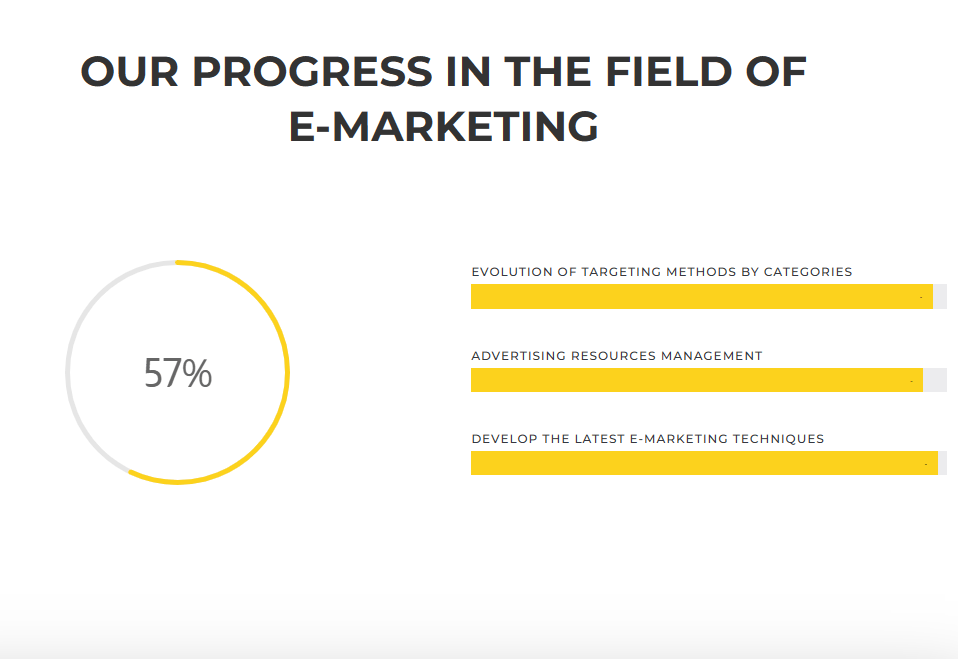 OUR PROGRESS IN THE FIELD OF E-MARKETING

57%

EVOLUTION OF TARGETING METHODS BY CATEGORIES

ADVERTISING RESOURCES MANAGEMENT

DEVELOP THE LATEST E-MARKETING TECHNIQUES